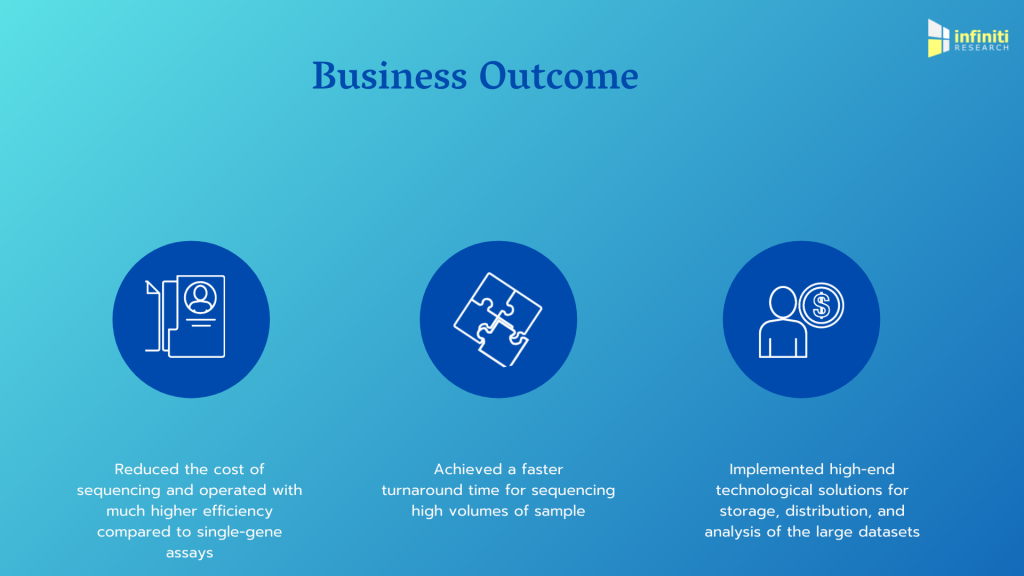 infiniti RESEARCH

Business Outcome

Reduced the cost of sequencing and operated with much higher efficiency compared to single-gene assays

Achieved a faster turnaround time for sequencing high volumes of sample

Implemented high-end technological solutions for storage, distribution, and analysis of the large datasets